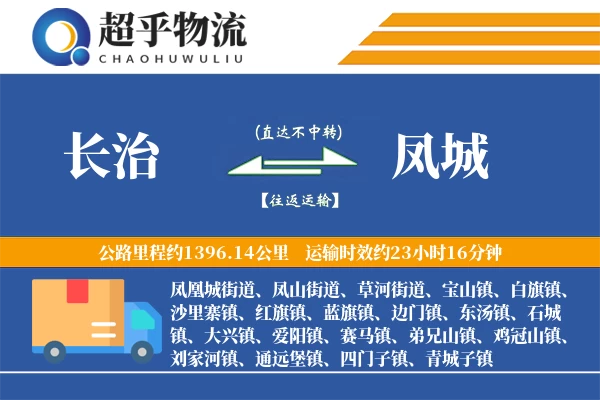 超乎物流
CHAOHUWULIU

长治

(直达不中转)

【往返运输】

凤城

公路里程约1396.14公里 运输时效约23小时16分钟

凤凰城街道、凤山街道、草河街道、宝山镇、白旗镇、沙里寨镇、红旗镇、蓝旗镇、边门镇、东汤镇、石城镇、大兴镇、爱阳镇、赛马镇、弟兄山镇、鸡冠山镇、刘家河镇、通远堡镇、四门子镇、青城子镇